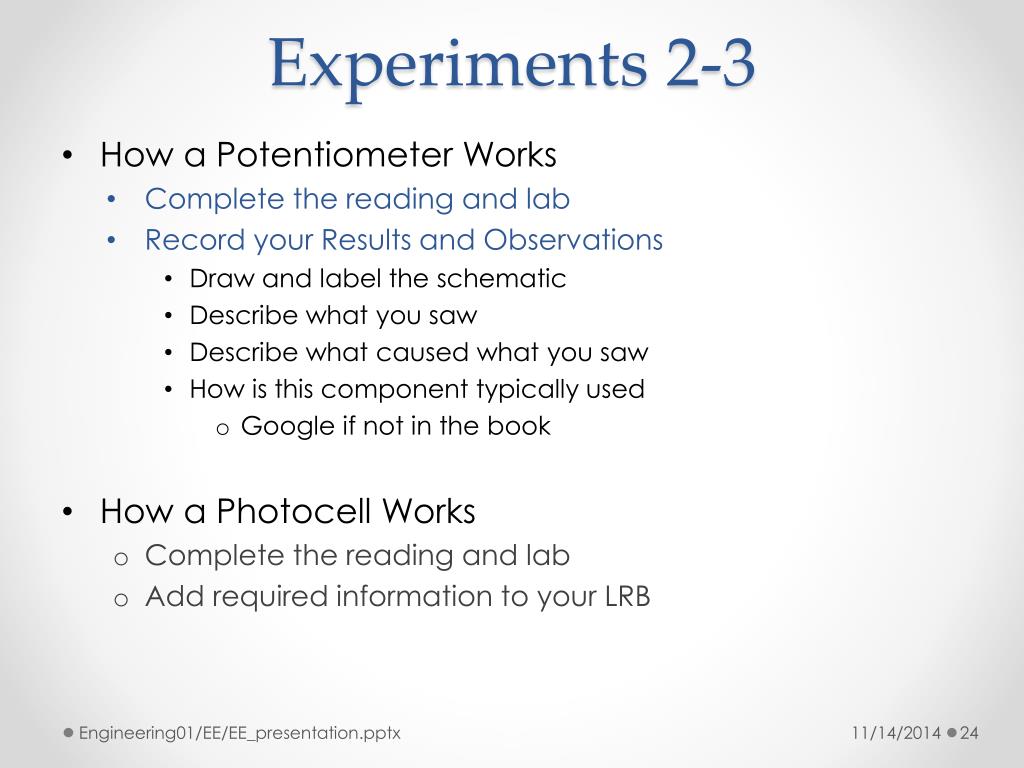 Experiments 2-3

• How a Potentiometer Works
  • Complete the reading and lab
  • Record your Results and Observations
    • Draw and label the schematic
    • Describe what you saw
    • Describe what caused what you saw
    • How is this component typically used
      o Google if not in the book

• How a Photocell Works
  o Complete the reading and lab
  o Add required information to your LRB

Engineering01/EE/EE_presentation.pptx

11/14/2014

24